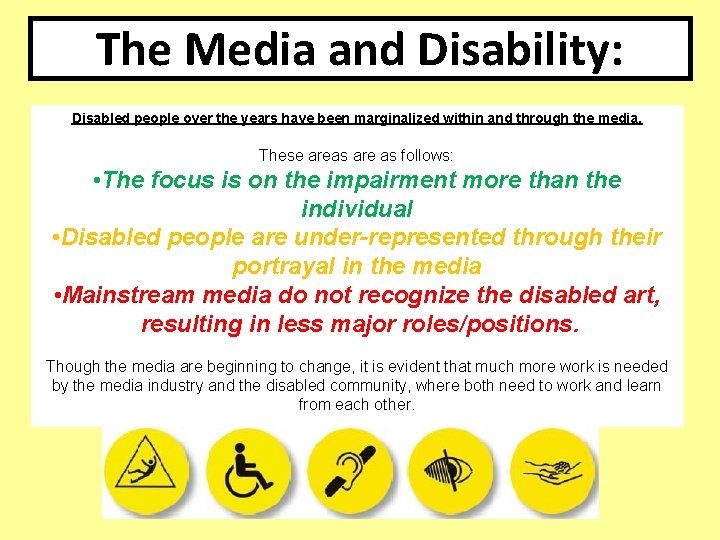 The Media and Disability:

Disabled people over the years have been marginalized within and through the media.

These areas are as follows:
•The focus is on the impairment more than the individual
•Disabled people are under-represented through their portrayal in the media
•Mainstream media do not recognize the disabled art, resulting in less major roles/positions.

Though the media are beginning to change, it is evident that much more work is needed by the media industry and the disabled community, where both need to work and learn from each other.